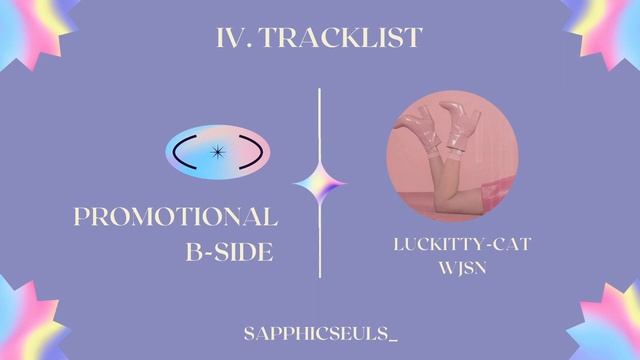 IV. TRACKLIST

PROMOTIONAL B-SIDE

LUCKITTY-CAT
WJSN

SAPPHICSEULS_